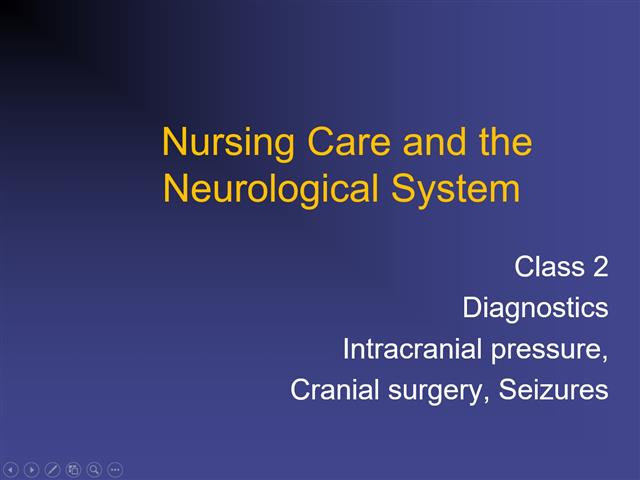 Nursing Care and the Neurological System

Class 2
Diagnostics
Intracranial pressure,
Cranial surgery, Seizures